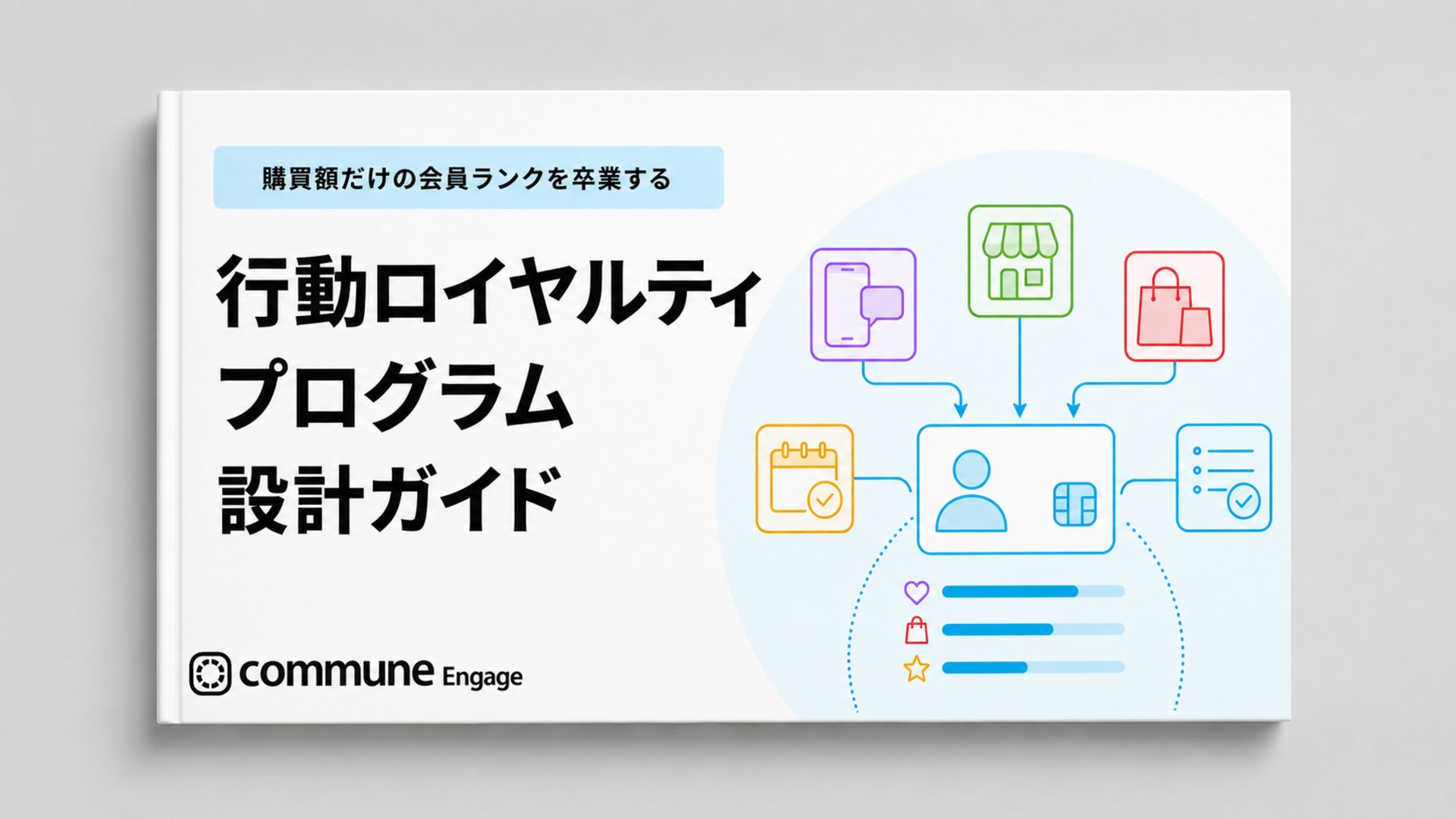 購買額だけの会員ランクを卒業する

行動ロイヤルティ
プログラム
設計ガイド

commune Engage